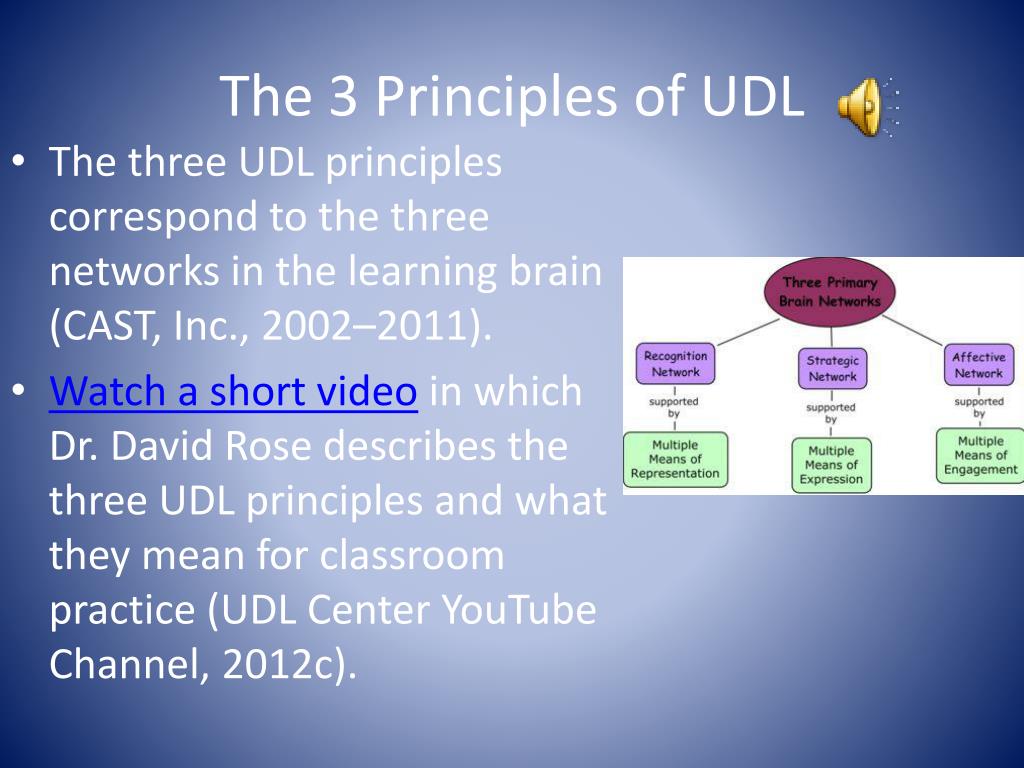 The 3 Principles of UDL

• The three UDL principles correspond to the three networks in the learning brain (CAST, Inc., 2002–2011).

• Watch a short video in which Dr. David Rose describes the three UDL principles and what they mean for classroom practice (UDL Center YouTube Channel, 2012c).

Three Primary Brain Networks

Recognition Network
supported by
Multiple Means of Representation

Strategic Network
supported by
Multiple Means of Expression

Affective Network
supported by
Multiple Means of Engagement